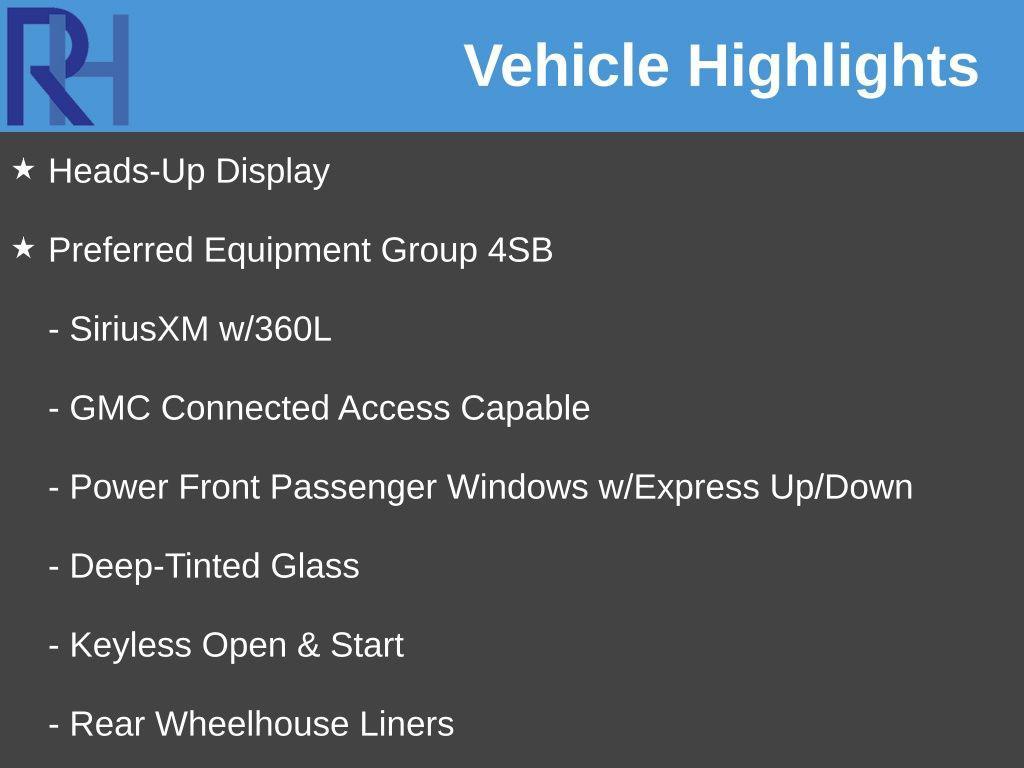 RH

Vehicle Highlights

★ Heads-Up Display

★ Preferred Equipment Group 4SB

- SiriusXM w/360L

- GMC Connected Access Capable

- Power Front Passenger Windows w/Express Up/Down

- Deep-Tinted Glass

- Keyless Open & Start

- Rear Wheelhouse Liners